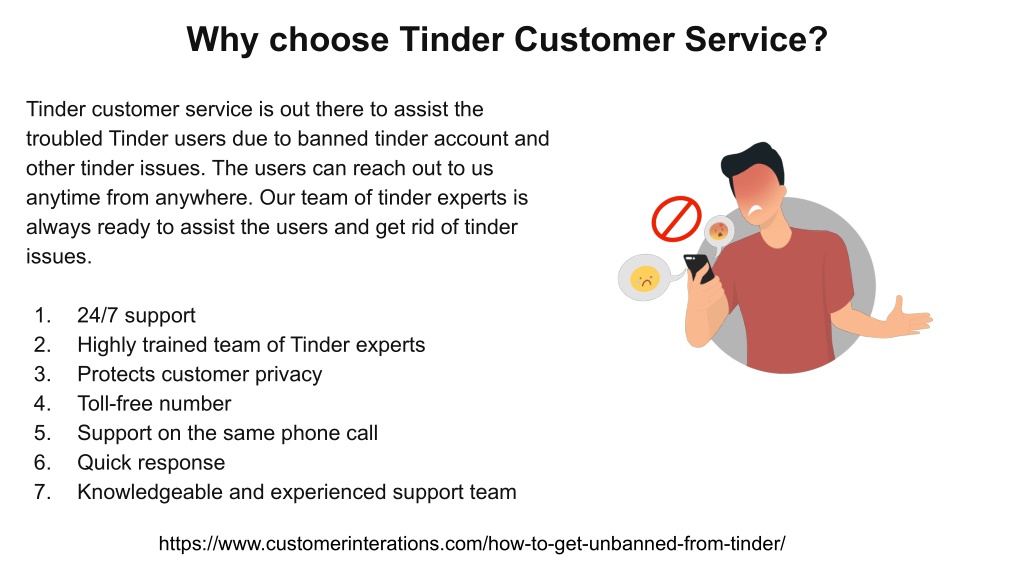 Why choose Tinder Customer Service?

Tinder customer service is out there to assist the troubled Tinder users due to banned tinder account and other tinder issues. The users can reach out to us anytime from anywhere. Our team of tinder experts is always ready to assist the users and get rid of tinder issues.

1. 24/7 support
2. Highly trained team of Tinder experts
3. Protects customer privacy
4. Toll-free number
5. Support on the same phone call
6. Quick response
7. Knowledgeable and experienced support team

https://www.customerinterations.com/how-to-get-unbanned-from-tinder/